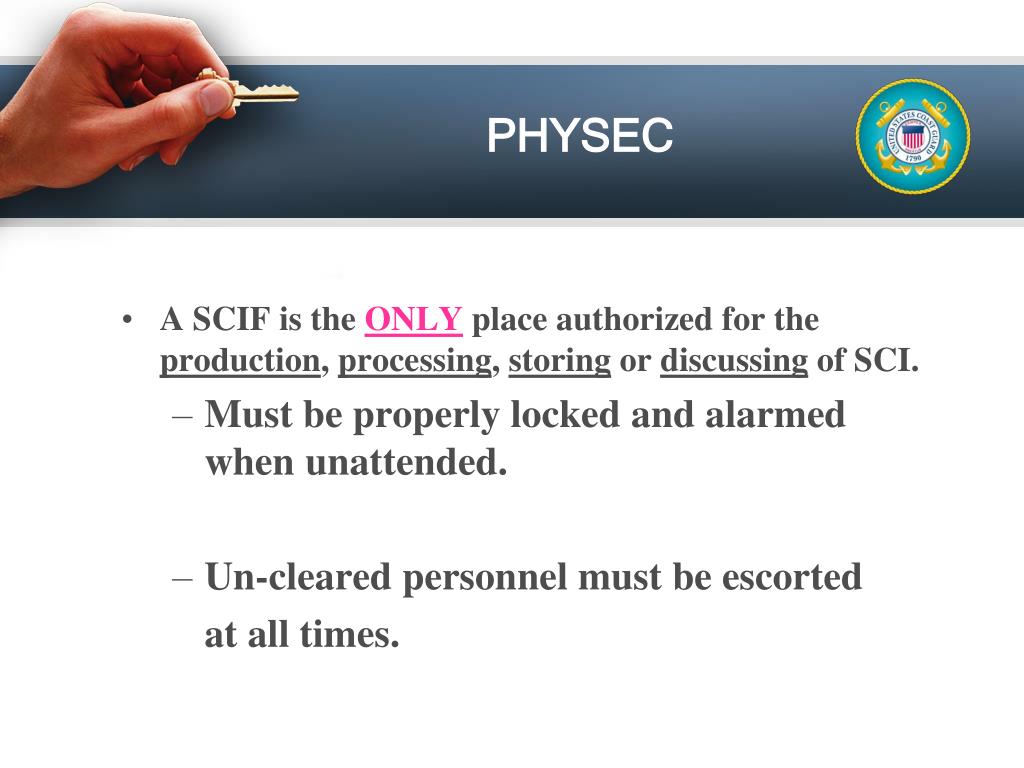 PHYSEC

UNITED STATES COAST GUARD 1790

• A SCIF is the ONLY place authorized for the production, processing, storing or discussing of SCI.

– Must be properly locked and alarmed when unattended.

– Un-cleared personnel must be escorted at all times.